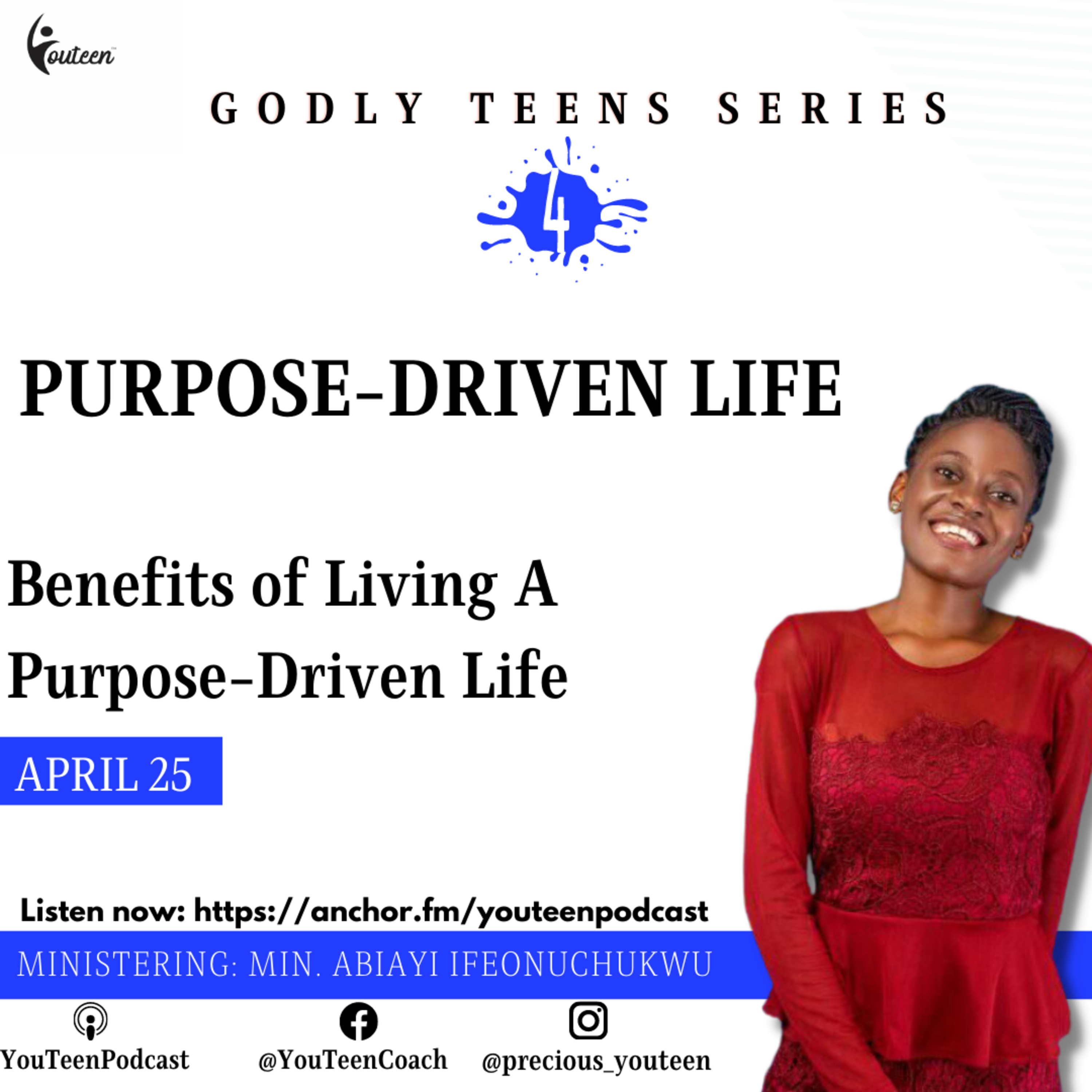 Youteen

GODLY TEENS SERIES

4

PURPOSE-DRIVEN LIFE

Benefits of Living A Purpose-Driven Life

APRIL 25

Listen now: https://anchor.fm/youteenpodcast

MINISTERING: MIN. ABIAYI IFEONUCHUKWU

YouTeenPodcast

@YouTeenCoach

@precious_youteen